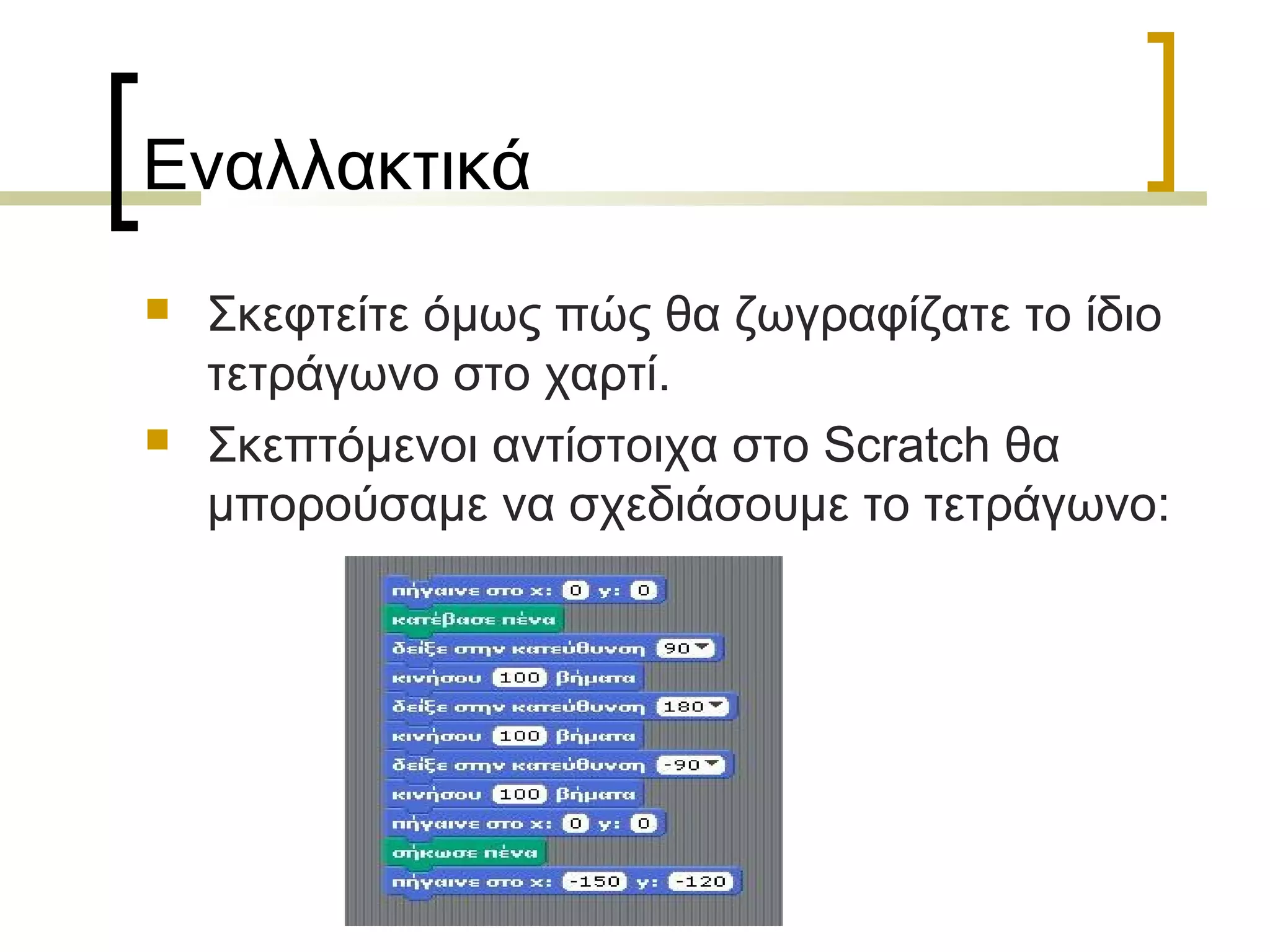 Εναλλακτικά

Σκεφτείτε όμως πώς θα ζωγραφίζατε το ίδιο τετράγωνο στο χαρτί.

Σκεπτόμενοι αντίστοιχα στο Scratch θα μπορούσαμε να σχεδιάσουμε το τετράγωνο:

πήγαινε στο x: 0 y: 0
κατέβασε πένα
δείξε στην κατεύθυνση 90
κινήσου 100 βήματα
δείξε στην κατεύθυνση 180
κινήσου 100 βήματα
δείξε στην κατεύθυνση -90
κινήσου 100 βήματα
πήγαινε στο x: 0 y: 0
σήκωσε πένα
πήγαινε στο x: -150 y: -120